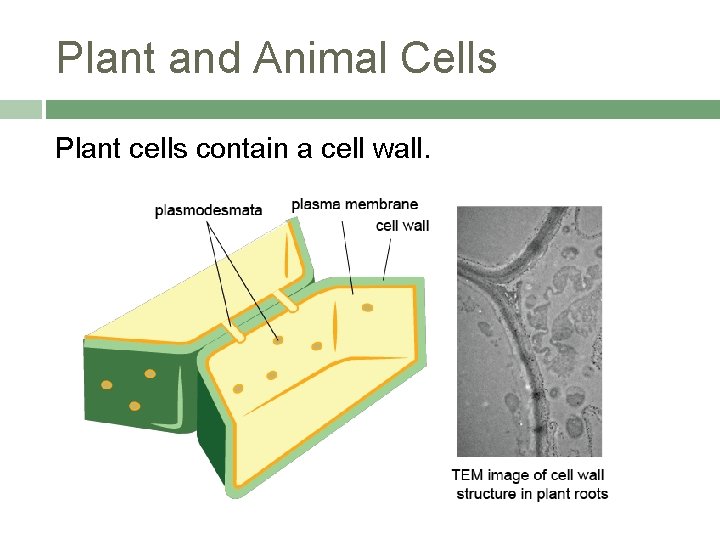 Plant and Animal Cells

Plant cells contain a cell wall.

plasmodesmata

plasma membrane

cell wall

TEM image of cell wall structure in plant roots